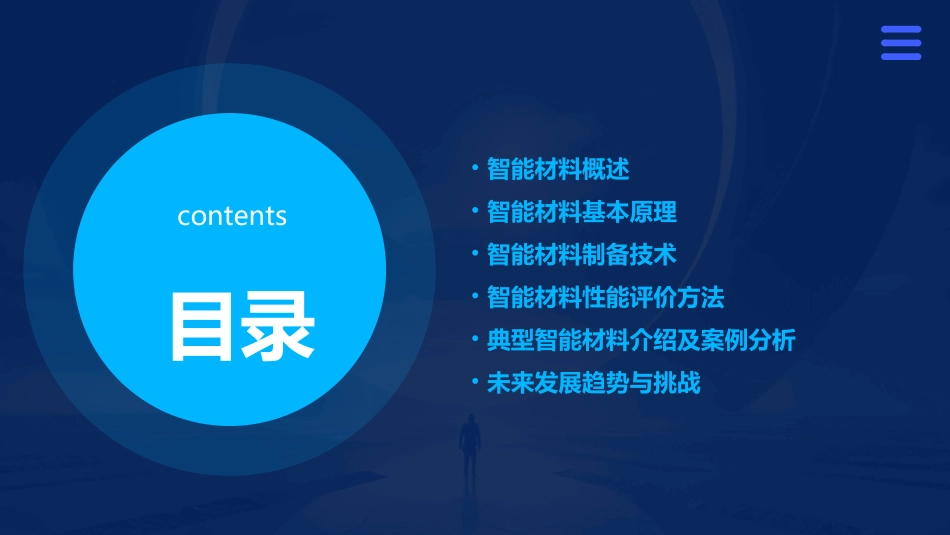 contents

目录

• 智能材料概述
• 智能材料基本原理
• 智能材料制备技术
• 智能材料性能评价方法
• 典型智能材料介绍及案例分析
• 未来发展趋势与挑战